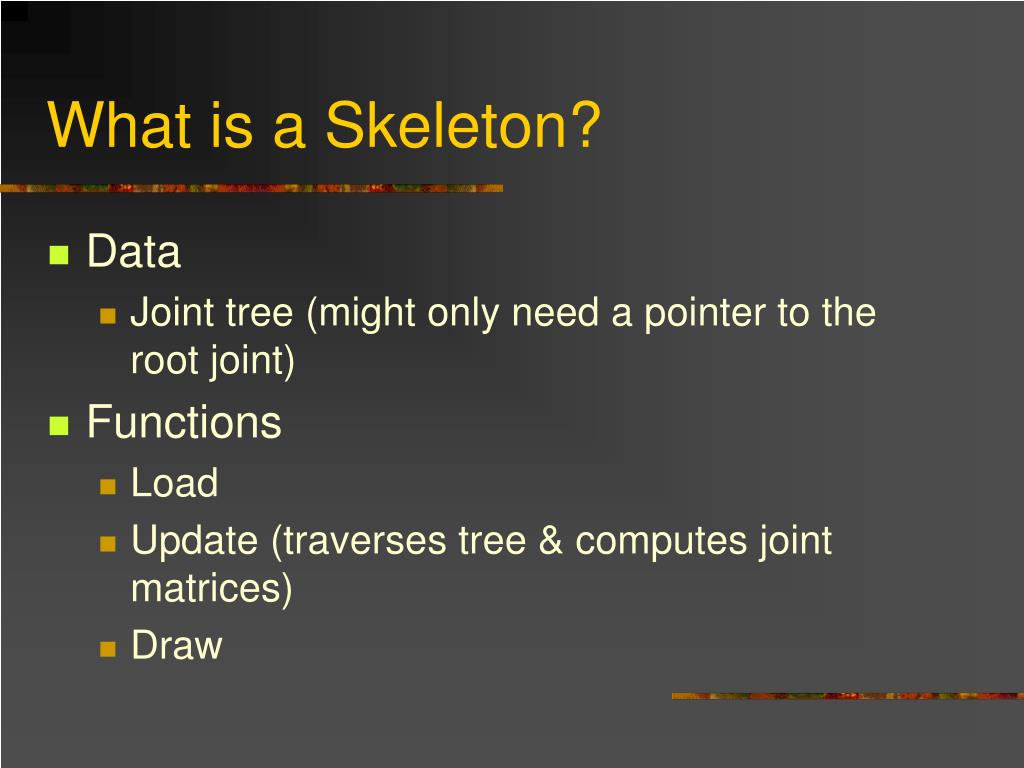 What is a Skeleton?

- Data
  - Joint tree (might only need a pointer to the root joint)
- Functions
  - Load
  - Update (traverses tree & computes joint matrices)
  - Draw